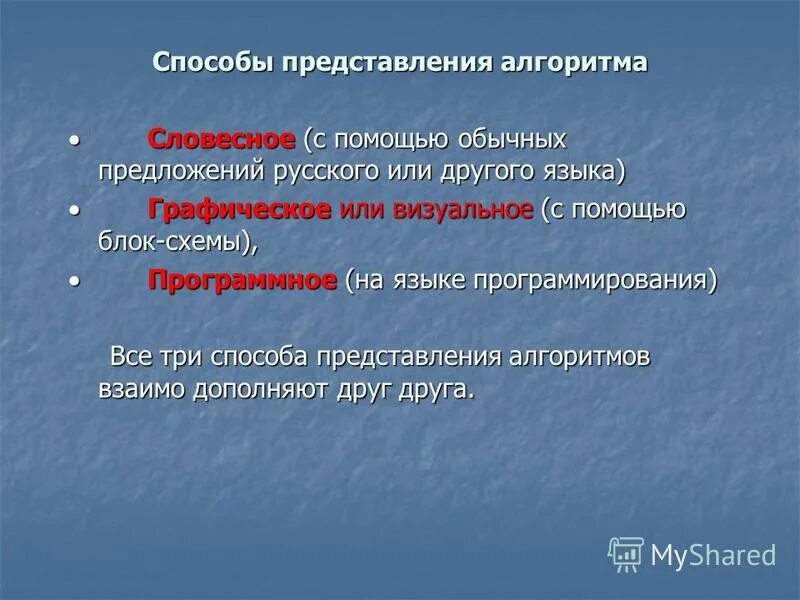 Способы представления алгоритма

• Словесное (с помощью обычных предложений русского или другого языка)
• Графическое или визуальное (с помощью блок-схемы),
• Программное (на языке программирования)

Все три способа представления алгоритмов взаимо дополняют друг друга.

MyShared